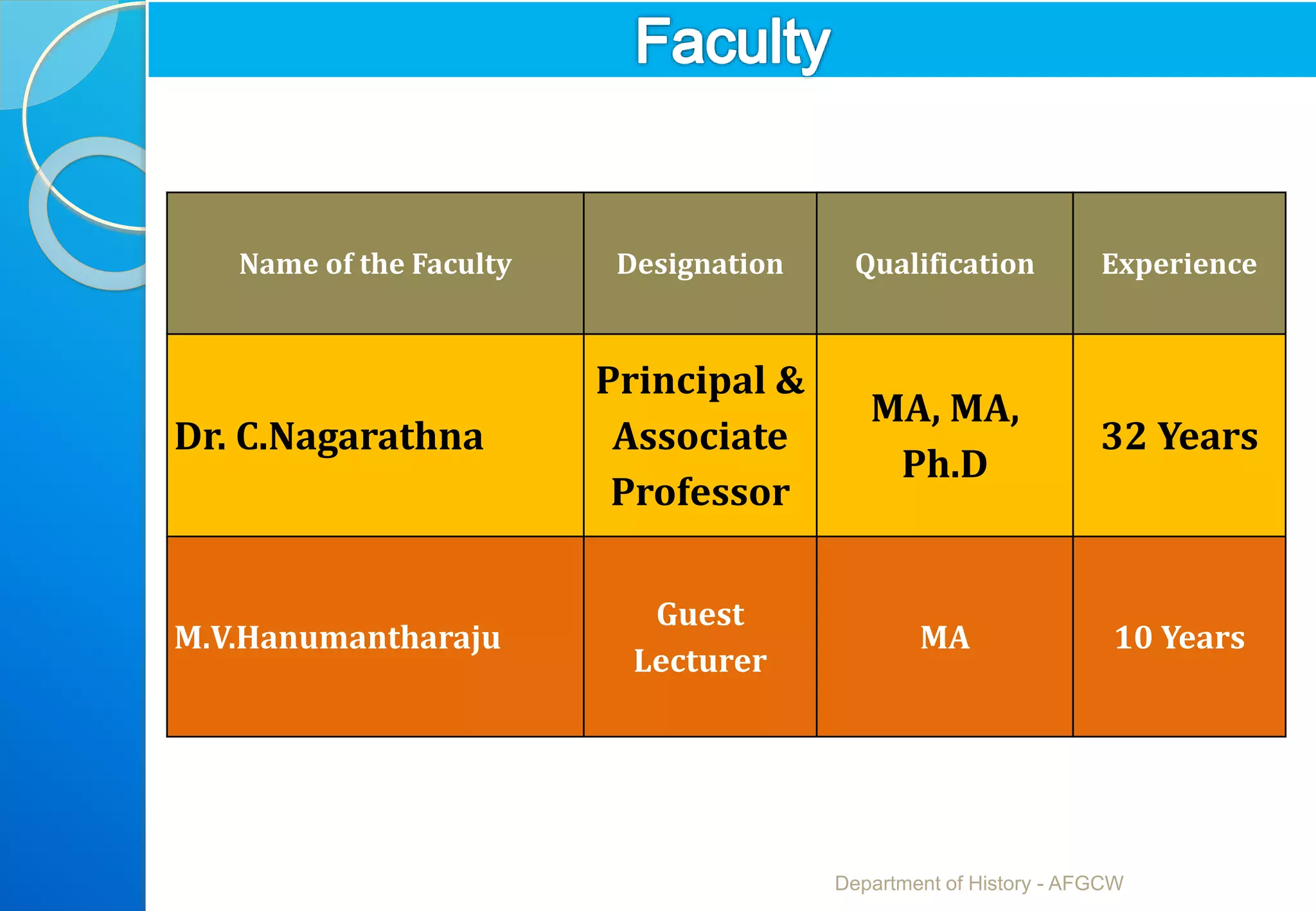 Faculty

| Name of the Faculty | Designation | Qualification | Experience |
|---|---|---|---|
| Dr. C.Nagarathna | Principal & Associate Professor | MA, MA, Ph.D | 32 Years |
| M.V.Hanumantharaju | Guest Lecturer | MA | 10 Years |

Department of History - AFGCW